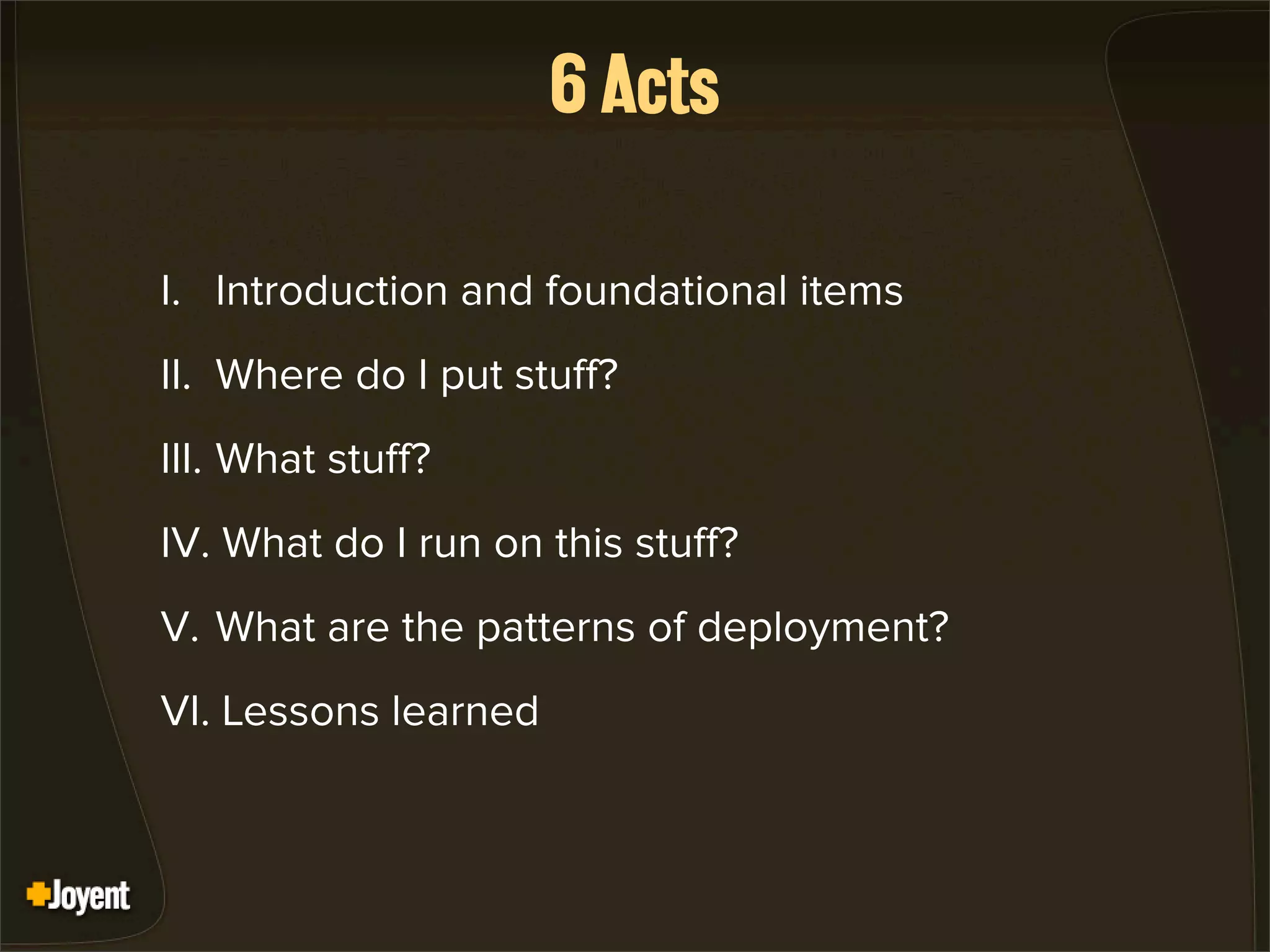 6 Acts

I. Introduction and foundational items

II. Where do I put stuff?

III. What stuff?

IV. What do I run on this stuff?

V. What are the patterns of deployment?

VI. Lessons learned

Joyent